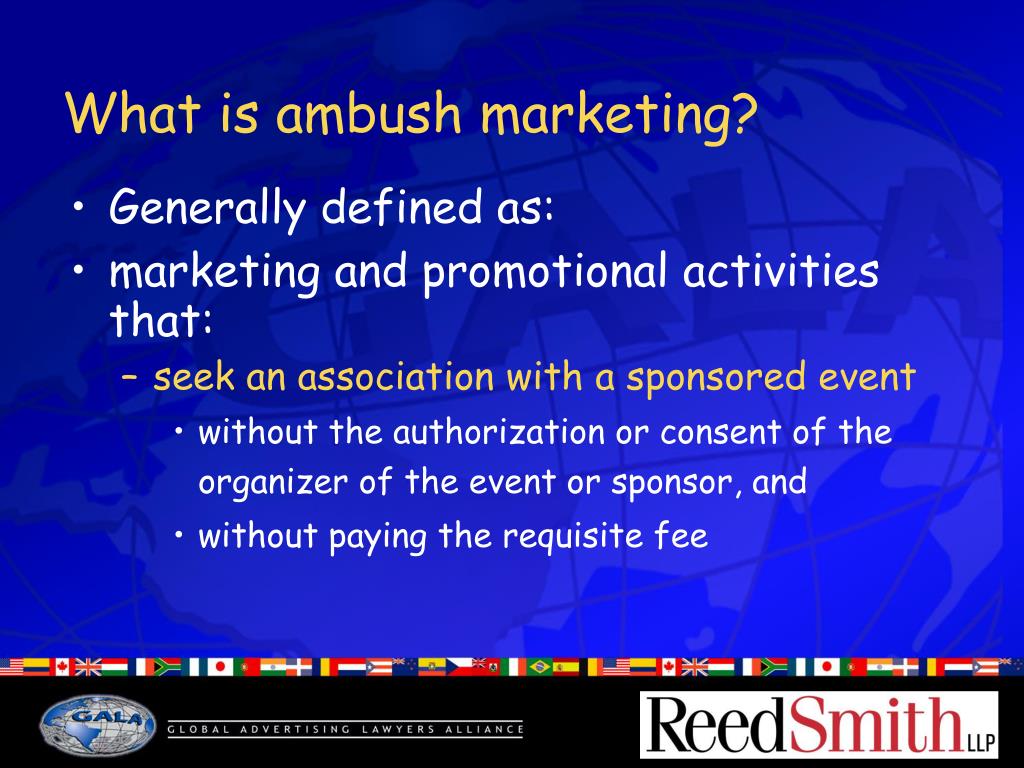 What is ambush marketing?

• Generally defined as:
• marketing and promotional activities that:
– seek an association with a sponsored event
• without the authorization or consent of the organizer of the event or sponsor, and
• without paying the requisite fee

GALA GLOBAL ADVERTISING LAWYERS ALLIANCE

ReedSmith LLP